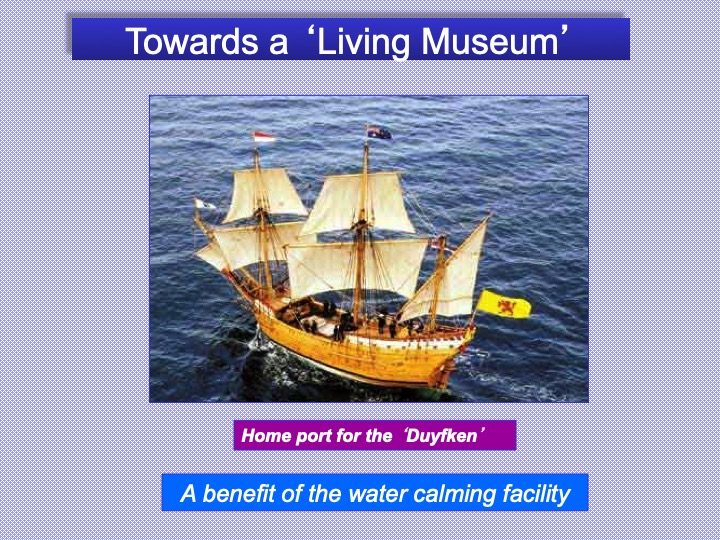 Towards a ‘Living Museum’

Home port for the ‘Duyfken’

A benefit of the water calming facility